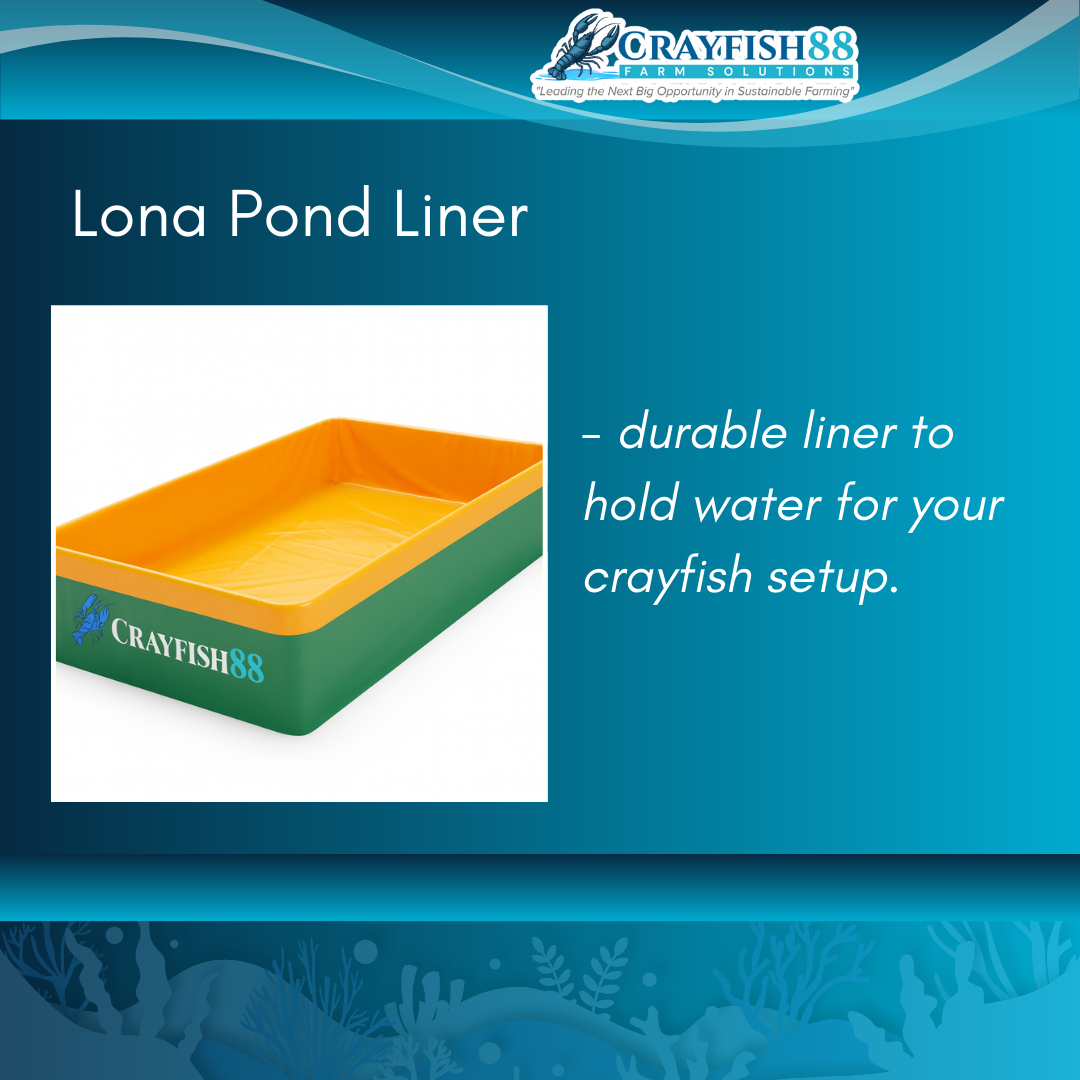 CRAYFISH88
FARM SOLUTIONS
"Leading the Next Big Opportunity in Sustainable Farming"

Lona Pond Liner

CRAYFISH88

- durable liner to hold water for your crayfish setup.